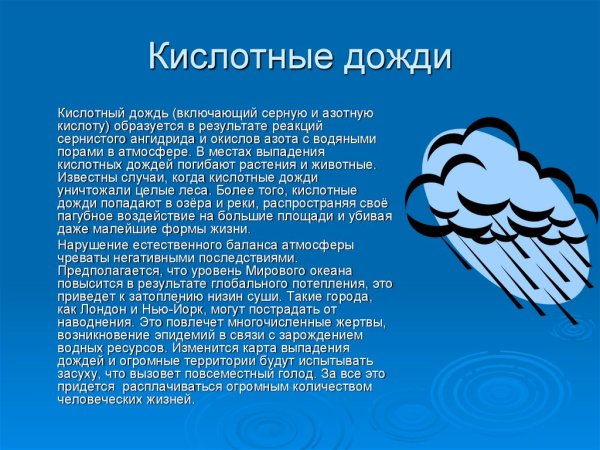 Кислотные дожди

Кислотный дождь (включающий серную и азотную кислоту) образуется в результате реакций сернистого ангидрида и окислов азота с водяными порами в атмосфере. В местах выпадения кислотных дождей погибают растения и животные. Известны случаи, когда кислотные дожди уничтожали целые леса. Более того, кислотные дожди попадают в озёра и реки, распространяя своё пагубное воздействие на большие площади и убивая даже малейшие формы жизни.

Нарушение естественного баланса атмосферы чреваты негативными последствиями. Предполагается, что уровень Мирового океана повысится в результате глобального потепления, это приведет к затоплению низин суши. Такие города, как Лондон и Нью-Йорк, могут пострадать от наводнения. Это повлечет многочисленные жертвы, возникновение эпидемий в связи с зарождением водных ресурсов. Изменится карта выпадения дождей и огромные территории будут испытывать засуху, что вызовет повсеместный голод. За все это придется расплачиваться огромным количеством человеческих жизней.